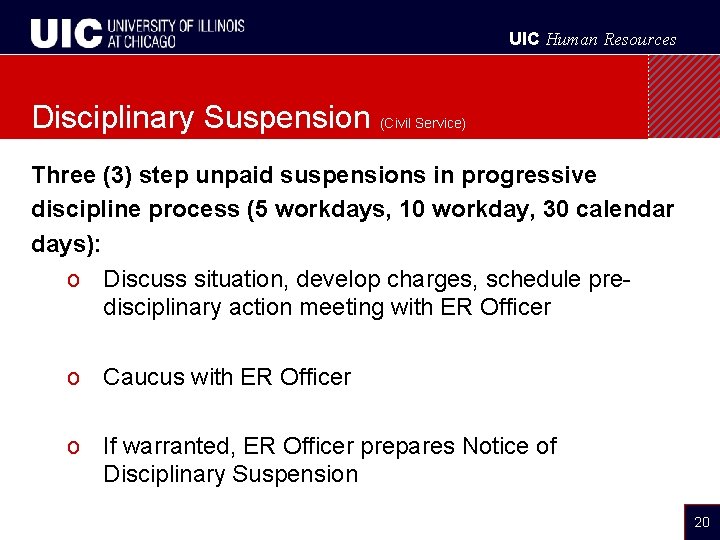 UIC UNIVERSITY OF ILLINOIS AT CHICAGO

UIC Human Resources

Disciplinary Suspension (Civil Service)

Three (3) step unpaid suspensions in progressive discipline process (5 workdays, 10 workday, 30 calendar days):

o Discuss situation, develop charges, schedule pre-disciplinary action meeting with ER Officer

o Caucus with ER Officer

o If warranted, ER Officer prepares Notice of Disciplinary Suspension

20